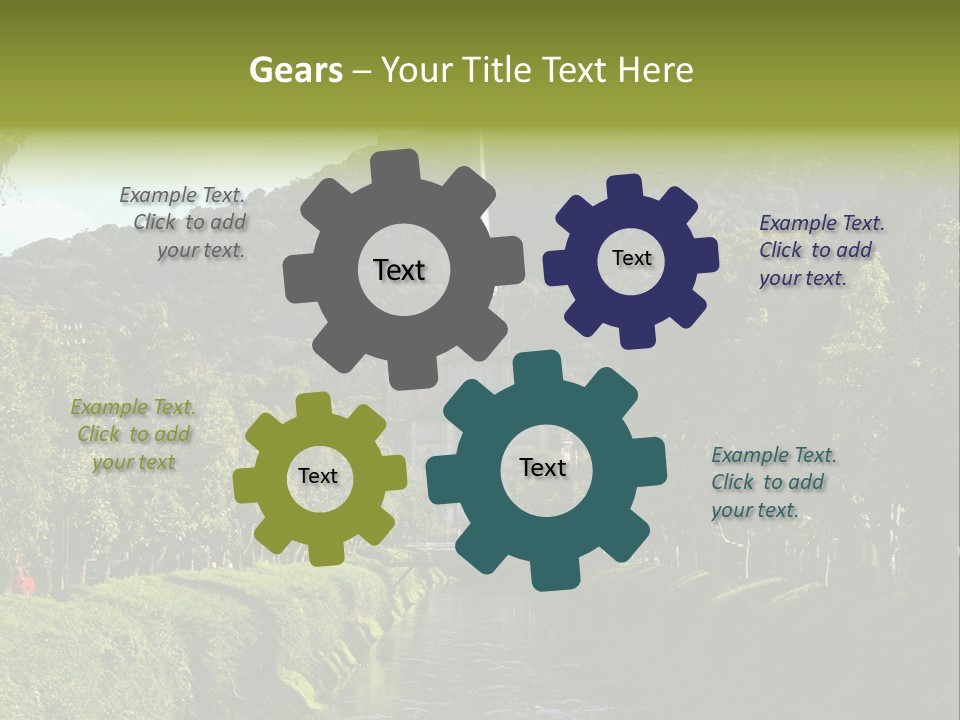 Gears – Your Title Text Here

Example Text. Click to add your text.

Text

Text

Example Text. Click to add your text.

Example Text. Click to add your text

Text

Text

Example Text. Click to add your text.